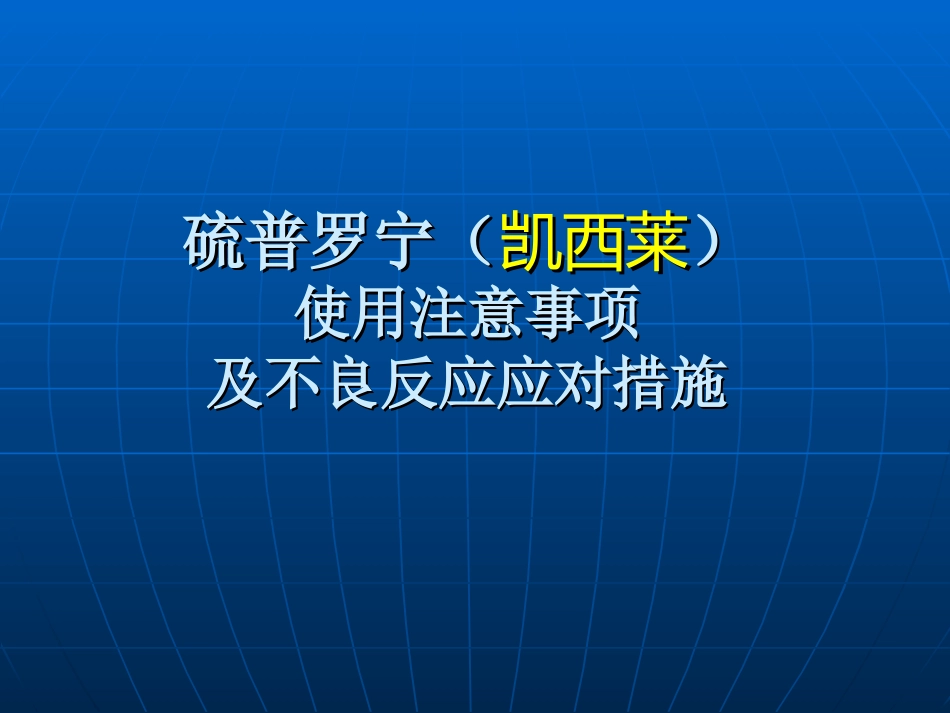 硫普罗宁（凯西莱）
使用注意事项
及不良反应应对措施